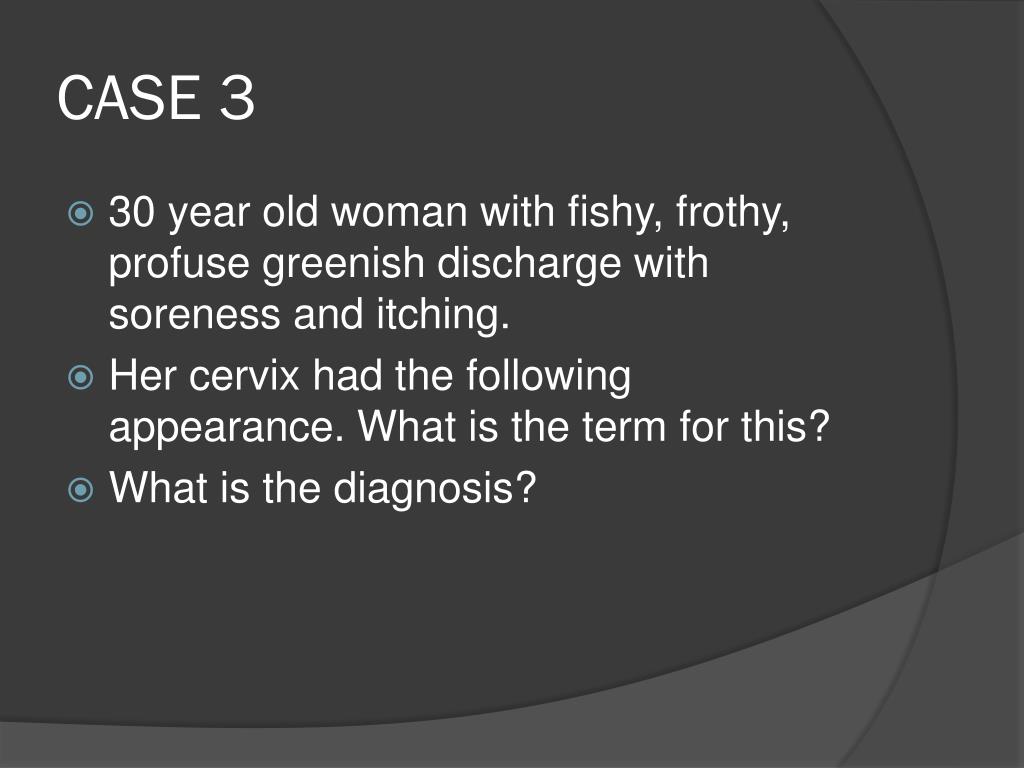 CASE 3

30 year old woman with fishy, frothy, profuse greenish discharge with soreness and itching.

Her cervix had the following appearance. What is the term for this?

What is the diagnosis?